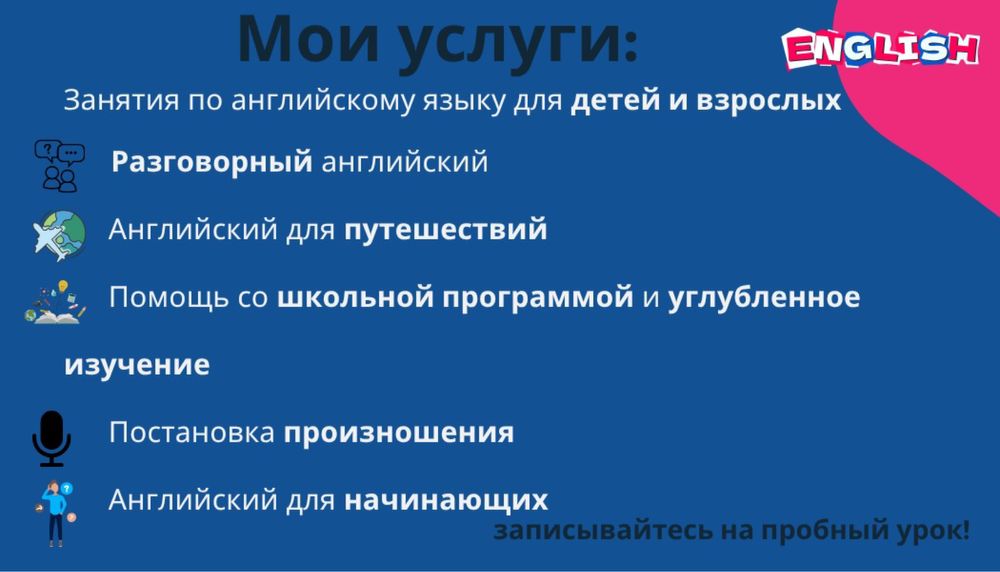 Мои услуги:

ENGLISH

Занятия по английскому языку для детей и взрослых

Разговорный английский

Английский для путешествий

Помощь со школьной программой и углубленное изучение

Постановка произношения

Английский для начинающих

записывайтесь на пробный урок!